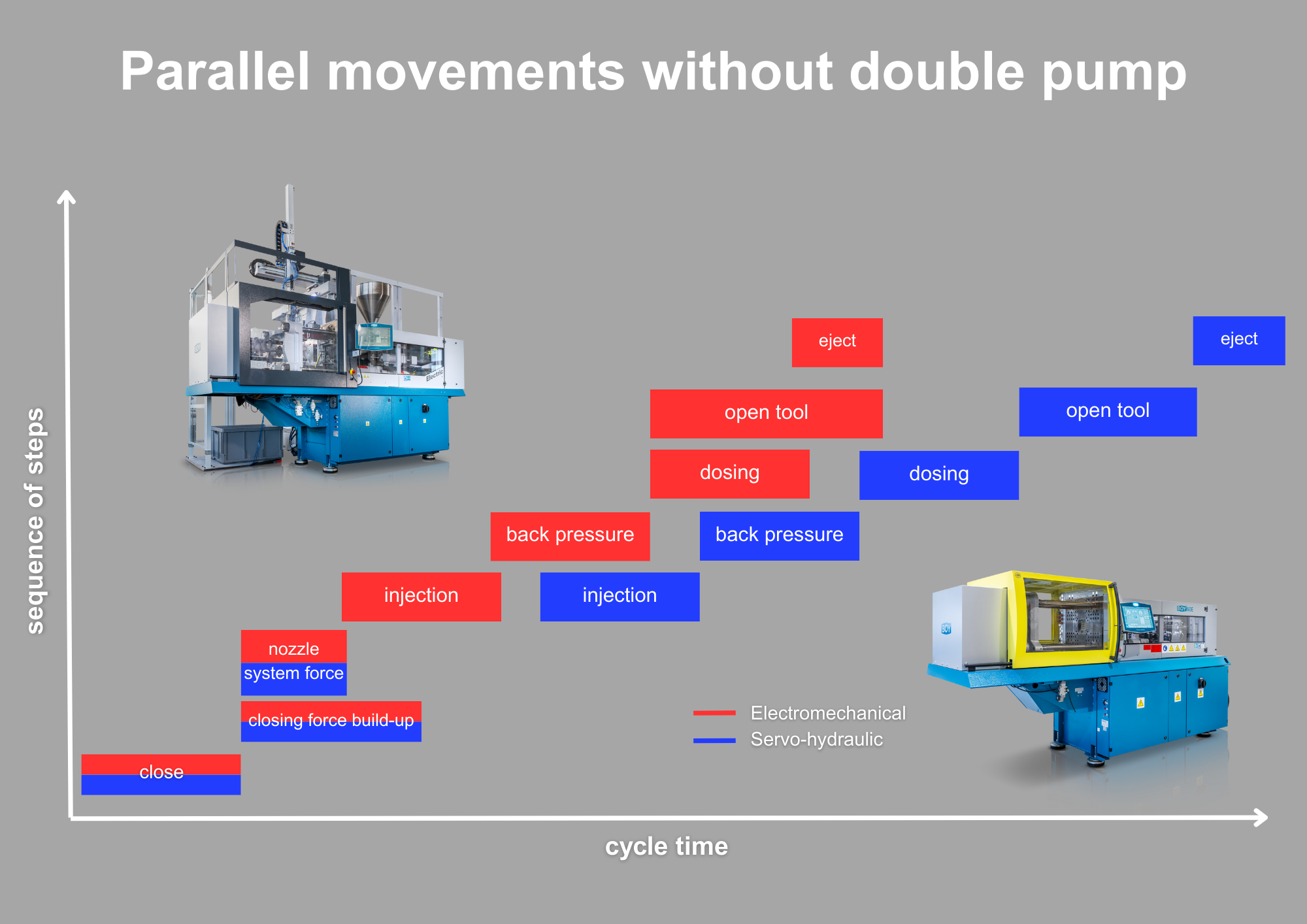 Parallel movements without double pump

sequence of steps

eject

eject

open tool

open tool

dosing

dosing

back pressure

back pressure

injection

injection

nozzle

system force

closing force build-up

close

Electromechanical

Servo-hydraulic

cycle time